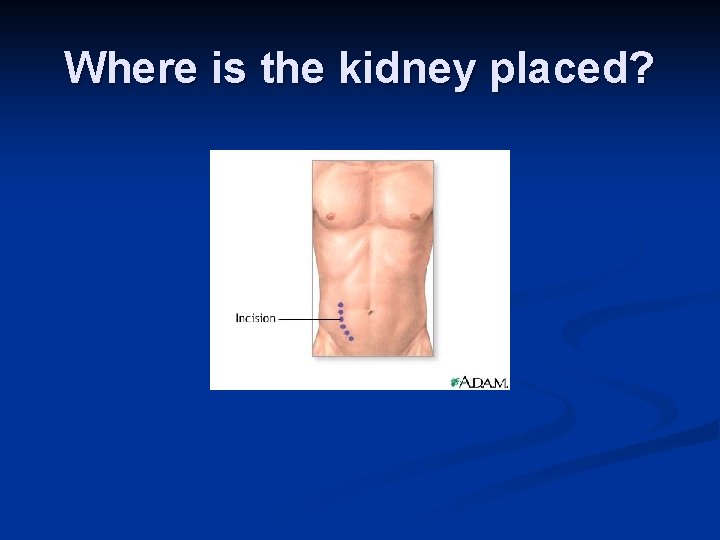 Where is the kidney placed?

Incision

A.D.A.M.